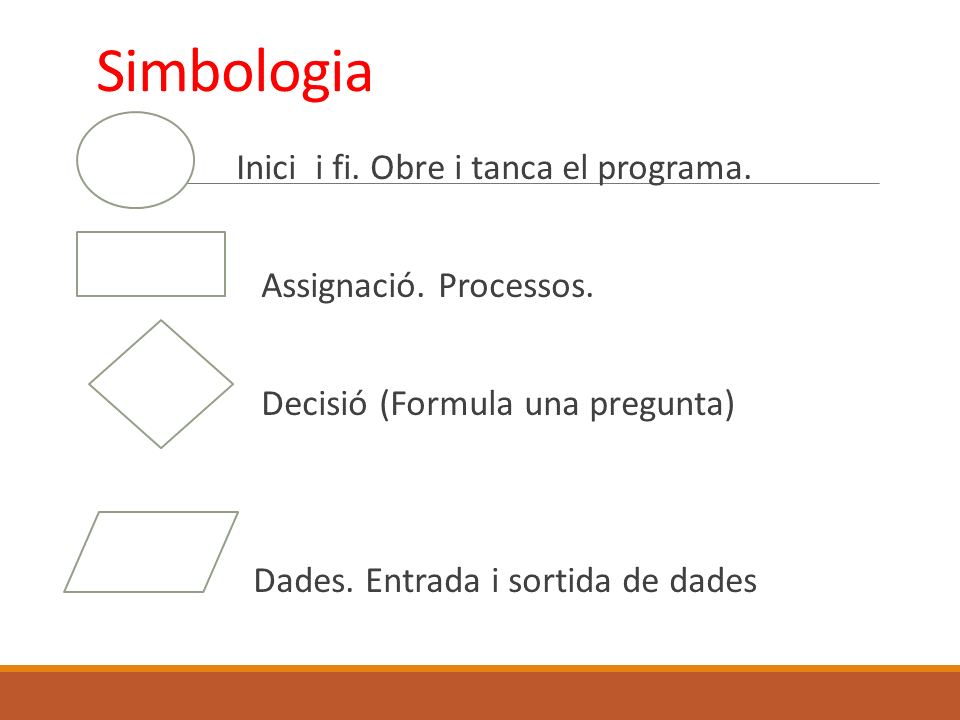 Simbologia

Inici i fi. Obre i tanca el programa.

Assignació. Processos.

Decisió (Formula una pregunta)

Dades. Entrada i sortida de dades